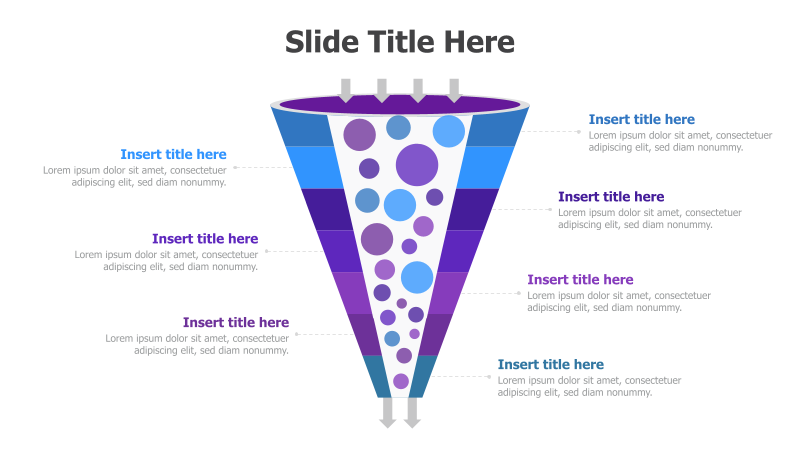 Slide Title Here

Insert title here
Lorem ipsum dolor sit amet, consectetuer adipiscing elit, sed diam nonummy.

Insert title here
Lorem ipsum dolor sit amet, consectetuer adipiscing elit, sed diam nonummy.

Insert title here
Lorem ipsum dolor sit amet, consectetuer adipiscing elit, sed diam nonummy.

Insert title here
Lorem ipsum dolor sit amet, consectetuer adipiscing elit, sed diam nonummy.

Insert title here
Lorem ipsum dolor sit amet, consectetuer adipiscing elit, sed diam nonummy.

Insert title here
Lorem ipsum dolor sit amet, consectetuer adipiscing elit, sed diam nonummy.

Insert title here
Lorem ipsum dolor sit amet, consectetuer adipiscing elit, sed diam nonummy.